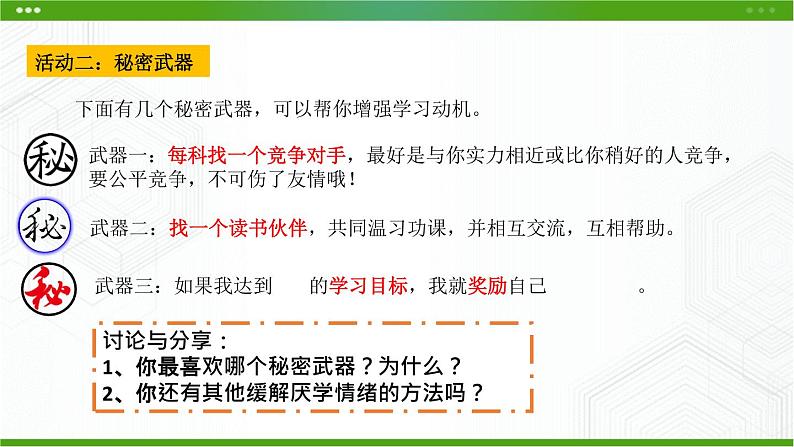 活动二：秘密武器

下面有几个秘密武器，可以帮你增强学习动机。

秘

武器一：每科找一个竞争对手，最好是与你实力相近或比你稍好的人竞争，要公平竞争，不可伤了友情哦！

秘

武器二：找一个读书伙伴，共同温习功课，并相互交流，互相帮助。

秘

武器三：如果我达到 的学习目标，我就奖励自己 。

讨论与分享：
1、你最喜欢哪个秘密武器？为什么？
2、你还有其他缓解厌学情绪的方法吗？